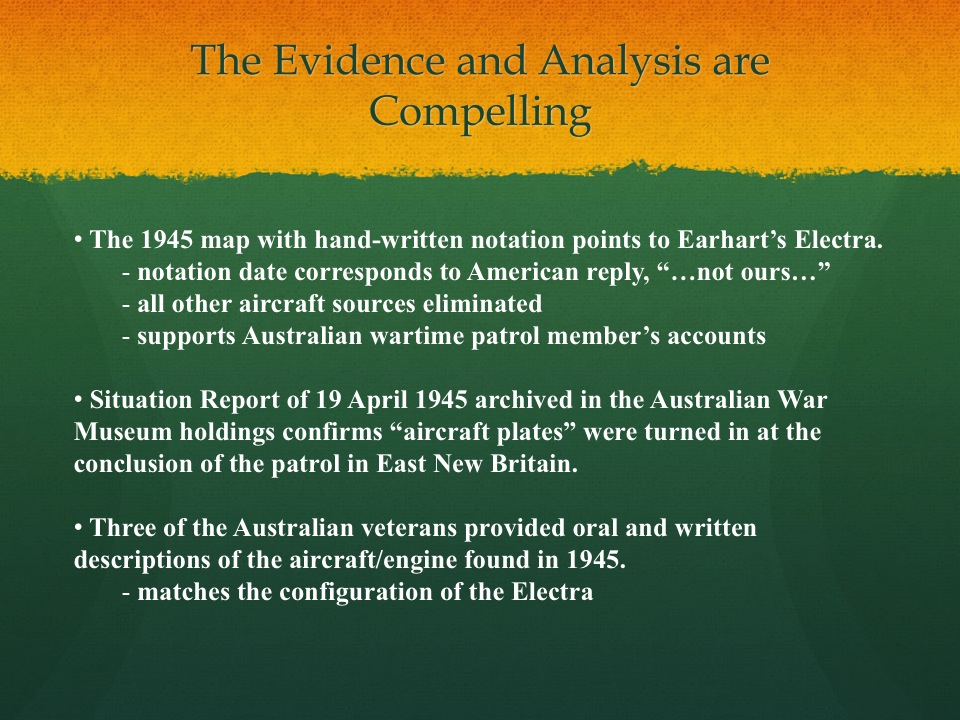 The Evidence and Analysis are Compelling

• The 1945 map with hand-written notation points to Earhart’s Electra.
- notation date corresponds to American reply, “…not ours…”
- all other aircraft sources eliminated
- supports Australian wartime patrol member’s accounts

• Situation Report of 19 April 1945 archived in the Australian War Museum holdings confirms “aircraft plates” were turned in at the conclusion of the patrol in East New Britain.

• Three of the Australian veterans provided oral and written descriptions of the aircraft/engine found in 1945.
- matches the configuration of the Electra